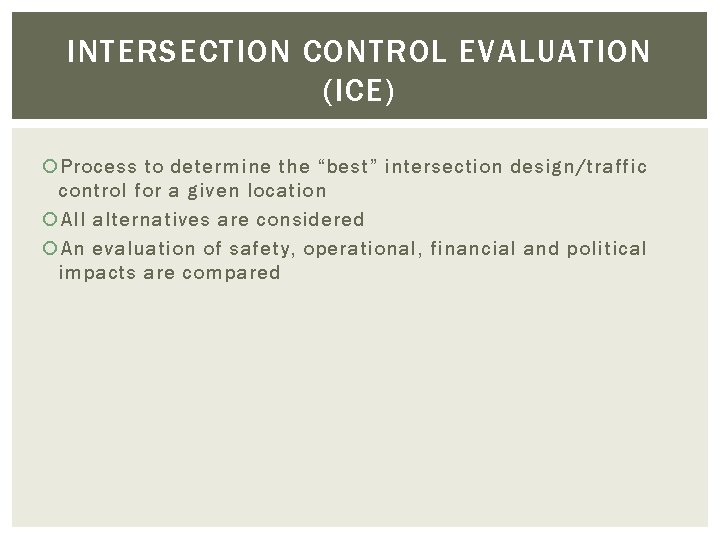 INTERSECTION CONTROL EVALUATION (ICE)

Process to determine the “best” intersection design/traffic control for a given location

All alternatives are considered

An evaluation of safety, operational, financial and political impacts are compared